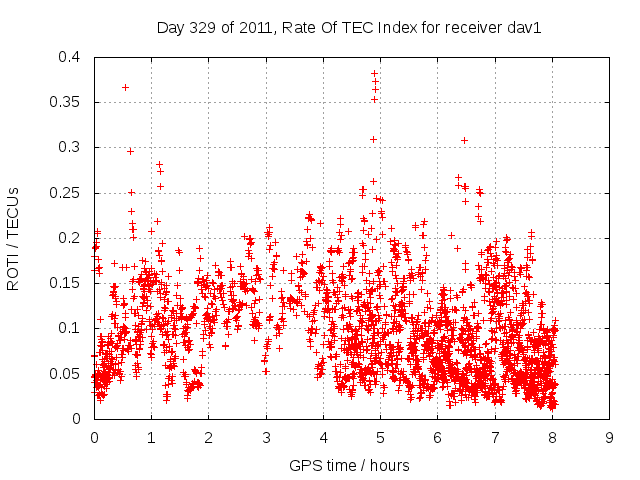 Day 329 of 2011, Rate Of TEC Index for receiver dav1

ROTI / TECUs

0.4
0.35
0.3
0.25
0.2
0.15
0.1
0.05
0

0 1 2 3 4 5 6 7 8 9

GPS time / hours